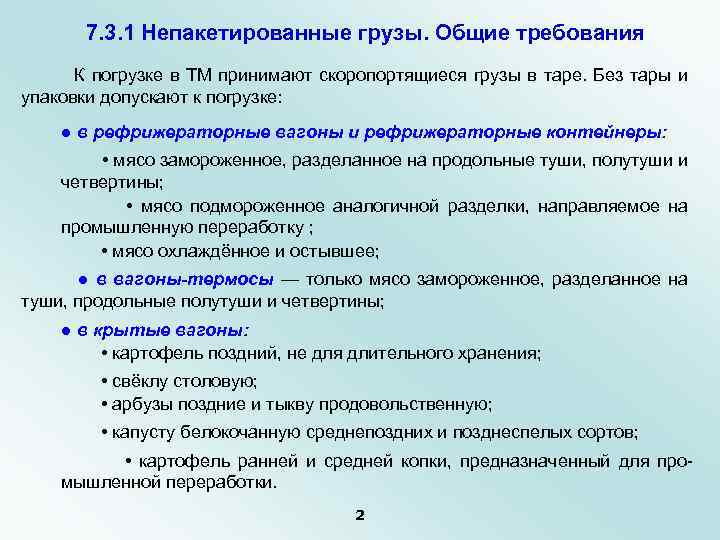 7.3.1 Непакетированные грузы. Общие требования

К погрузке в ТМ принимают скоропортящиеся грузы в таре. Без тары и упаковки допускают к погрузке:

● в рефрижераторные вагоны и рефрижераторные контейнеры:

• мясо замороженное, разделанное на продольные туши, полутуши и четвертины;

• мясо подмороженное аналогичной разделки, направляемое на промышленную переработку ;

• мясо охлаждённое и остывшее;

● в вагоны-термосы — только мясо замороженное, разделанное на туши, продольные полутуши и четвертины;

● в крытые вагоны:

• картофель поздний, не для длительного хранения;

• свёклу столовую;

• арбузы поздние и тыкву продовольственную;

• капусту белокочанную среднепоздних и позднеспелых сортов;

• картофель ранней и средней копки, предназначенный для промышленной переработки.

2